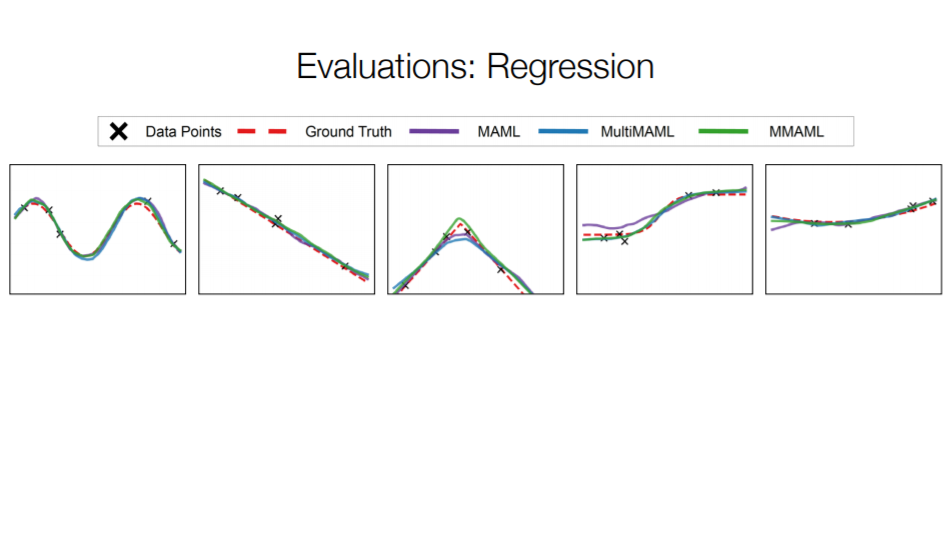 Evaluations: Regression

Data Points
Ground Truth
MAML
MultiMAML
MMAML